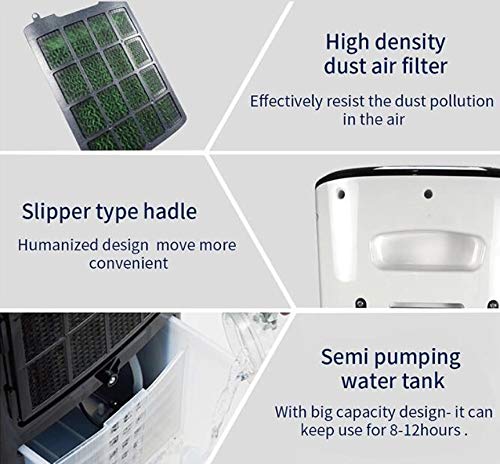 High density dust air filter

Effectively resist the dust pollution in the air

Slipper type hadle

Humanized design  move more convenient

Semi pumping water tank

With big capacity design- it can keep use for 8-12hours .